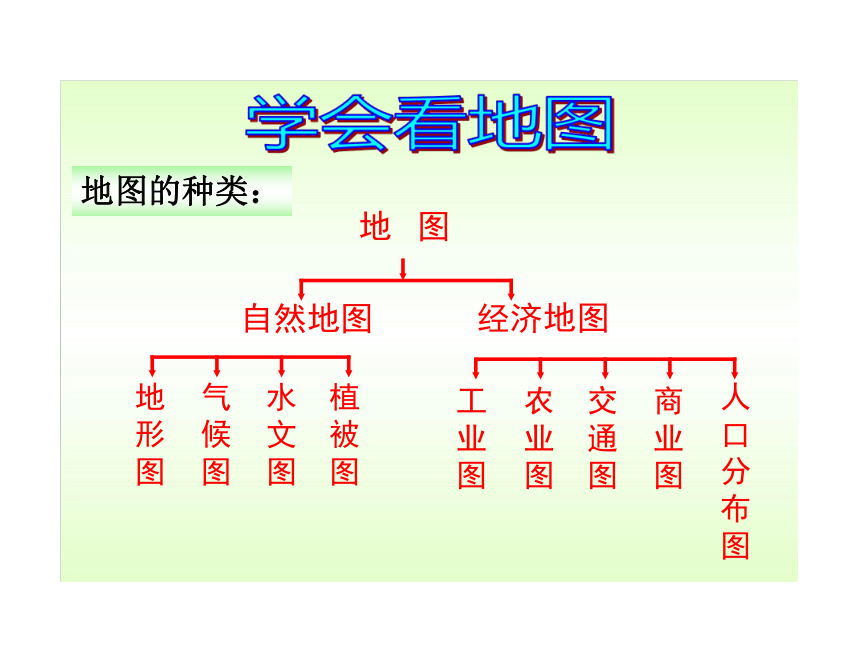 学会看地图

地图的种类：

地　图

自然地图

经济地图

地形图

气候图

水文图

植被图

工业图

农业图

交通图

商业图

人口分布图